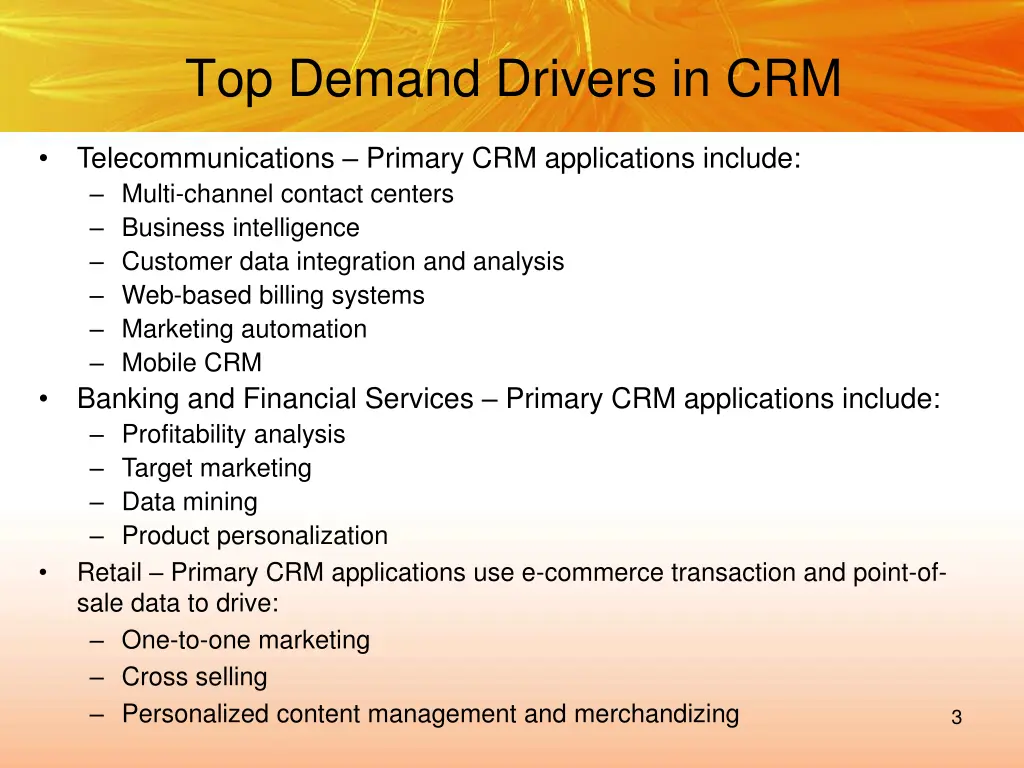 Top Demand Drivers in CRM

• Telecommunications – Primary CRM applications include:
– Multi-channel contact centers
– Business intelligence
– Customer data integration and analysis
– Web-based billing systems
– Marketing automation
– Mobile CRM
• Banking and Financial Services – Primary CRM applications include:
– Profitability analysis
– Target marketing
– Data mining
– Product personalization
• Retail – Primary CRM applications use e-commerce transaction and point-of-sale data to drive:
– One-to-one marketing
– Cross selling
– Personalized content management and merchandizing

3